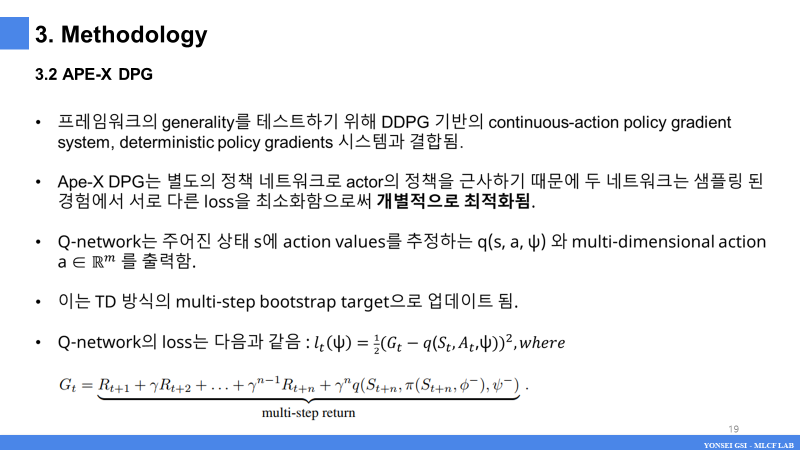 3. Methodology

3.2 APE-X DPG

• 프레임워크의 generality를 테스트하기 위해 DDPG 기반의 continuous-action policy gradient system, deterministic policy gradients 시스템과 결합됨.

• Ape-X DPG는 별도의 정책 네트워크로 actor의 정책을 근사하기 때문에 두 네트워크는 샘플링 된 경험에서 서로 다른 loss을 최소화함으로써 개별적으로 최적화됨.

• Q-network는 주어진 상태 s에 action values를 추정하는 q(s, a, ψ) 와 multi-dimensional action a $\in \mathbb{R}^m$ 를 출력함.

• 이는 TD 방식의 multi-step bootstrap target으로 업데이트 됨.

• Q-network의 loss는 다음과 같음 : $l_t(\psi) = \frac{1}{2}(G_t - q(S_t, A_t, \psi))^2, where$

$G_t = \underbrace{R_{t+1} + \gamma R_{t+2} + \ldots + \gamma^{n-1} R_{t+n} + \gamma^n q(S_{t+n}, \pi(S_{t+n}, \phi^-), \psi^-)}_{\text{multi-step return}}$ .

19

YONSEI GSI - MLCF LAB